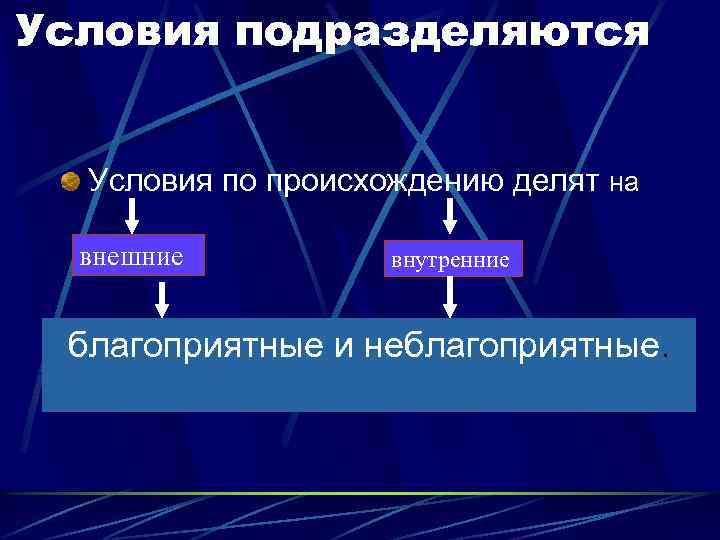 Условия подразделяются

Условия по происхождению делят на

внешние

внутренние

благоприятные и неблагоприятные.